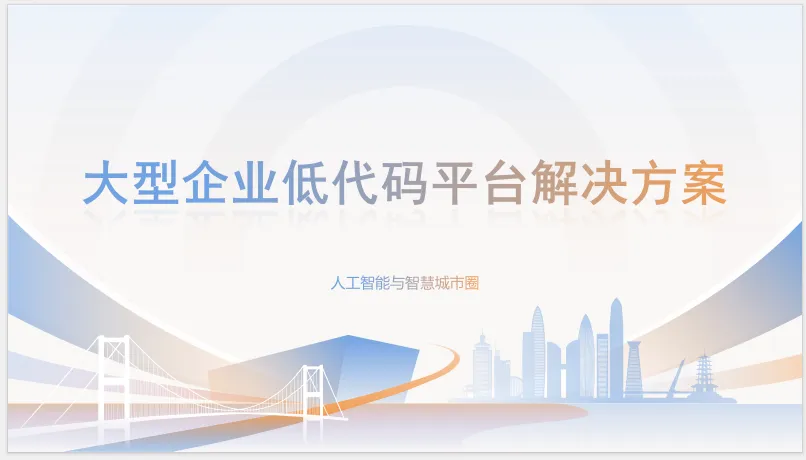 大型企业低代码平台解决方案

人工智能与智慧城市圈